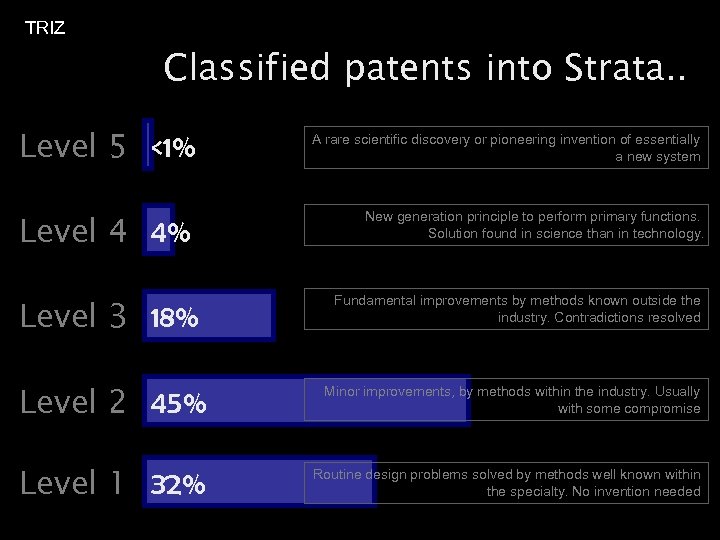 TRIZ

Classified patents into Strata..

Level 5 <1%

A rare scientific discovery or pioneering invention of essentially a new system

Level 4 4%

New generation principle to perform primary functions. Solution found in science than in technology.

Level 3 18%

Fundamental improvements by methods known outside the industry. Contradictions resolved

Level 2 45%

Minor improvements, by methods within the industry. Usually with some compromise

Level 1 32%

Routine design problems solved by methods well known within the specialty. No invention needed